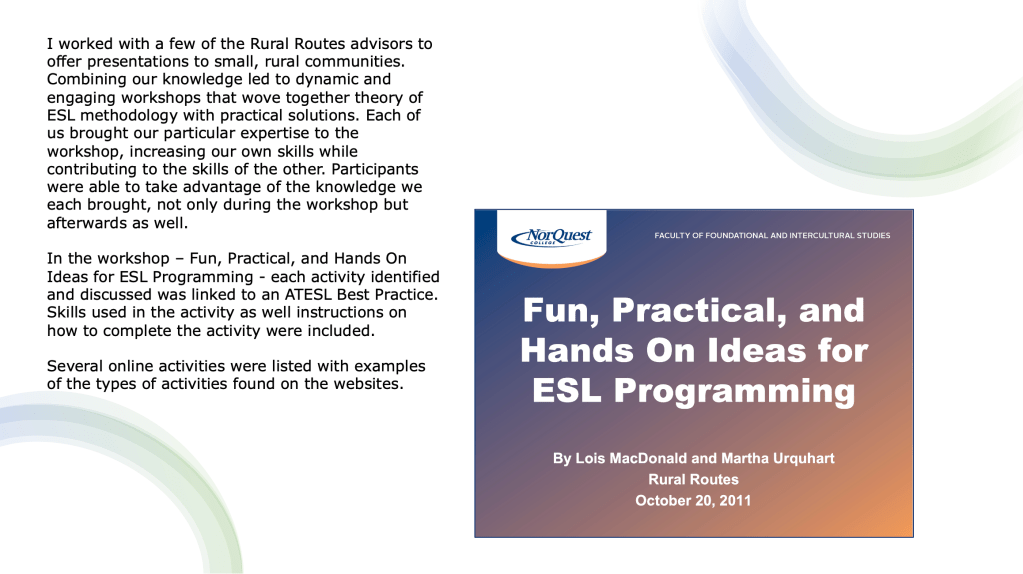 I worked with a few of the Rural Routes advisors to offer presentations to small, rural communities. Combining our knowledge led to dynamic and engaging workshops that wove together theory of ESL methodology with practical solutions. Each of us brought our particular expertise to the workshop, increasing our own skills while contributing to the skills of the other. Participants were able to take advantage of the knowledge we each brought, not only during the workshop but afterwards as well.

In the workshop – Fun, Practical, and Hands On Ideas for ESL Programming - each activity identified and discussed was linked to an ATESL Best Practice. Skills used in the activity as well instructions on how to complete the activity were included.

Several online activities were listed with examples of the types of activities found on the websites.

NorQuest COLLEGE

FACULTY OF FOUNDATIONAL AND INTERCULTURAL STUDIES

Fun, Practical, and Hands On Ideas for ESL Programming

By Lois MacDonald and Martha Urquhart
Rural Routes
October 20, 2011